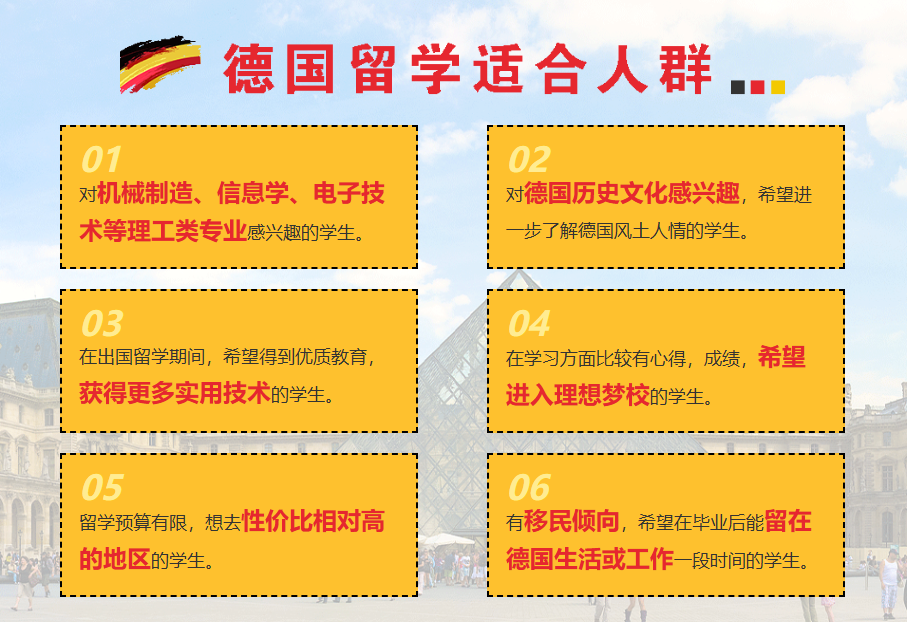 德国留学适合人群

01
对机械制造、信息学、电子技术等理工类专业感兴趣的学生。

02
对德国历史文化感兴趣，希望进一步了解德国风土人情的学生。

03
在出国留学期间，希望得到优质教育，获得更多实用技术的学生。

04
在学习方面比较有心得，成绩，希望进入理想梦校的学生。

05
留学预算有限，想去性价比相对高的地区的学生。

06
有移民倾向，希望在毕业后能留在德国生活或工作一段时间的学生。